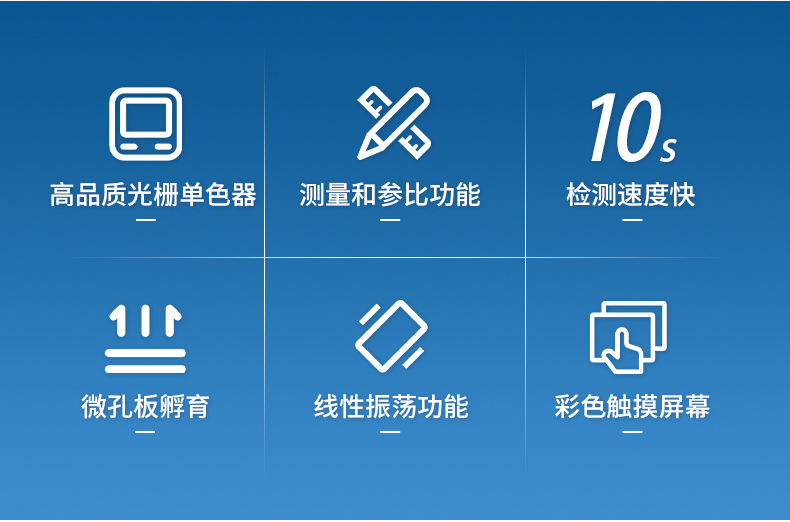 高品质光栅单色器

测量和参比功能

10s
检测速度快

微孔板孵育

线性振荡功能

彩色触摸屏幕